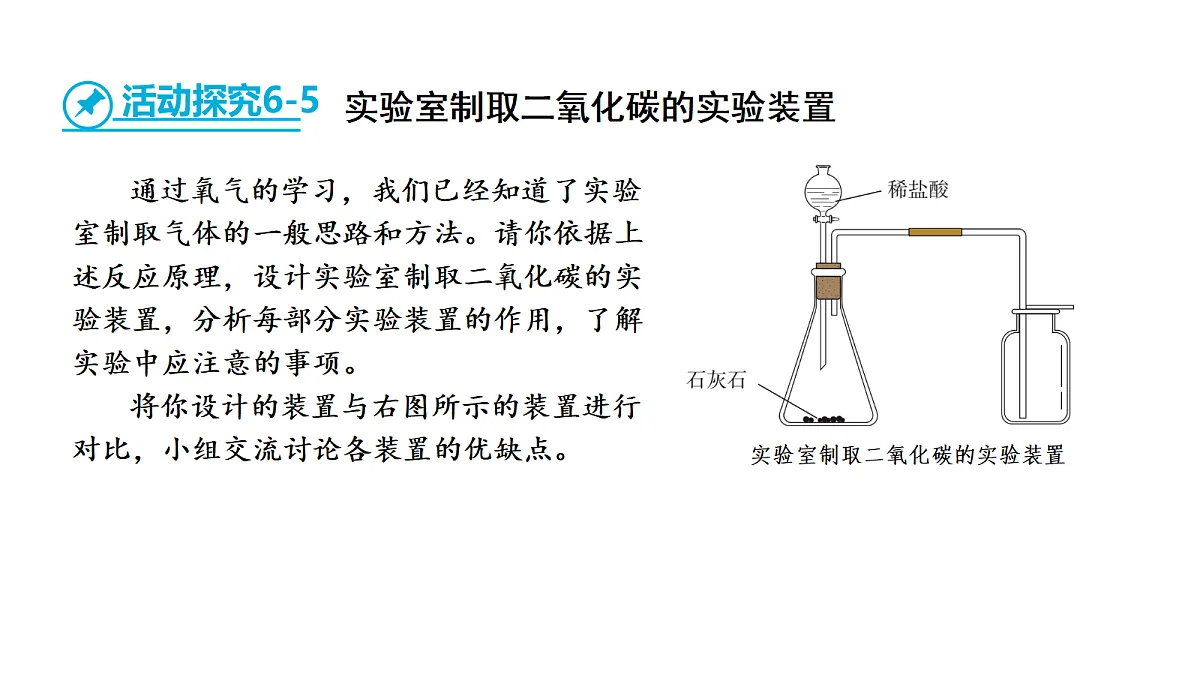 活动探究6-5 实验室制取二氧化碳的实验装置

通过氧气的学习，我们已经知道了实验室制取气体的一般思路和方法。请你依据上述反应原理，设计实验室制取二氧化碳的实验装置，分析每部分实验装置的作用，了解实验中应注意的事项。

将你设计的装置与右图所示的装置进行对比，小组交流讨论各装置的优缺点。

稀盐酸

石灰石

实验室制取二氧化碳的实验装置